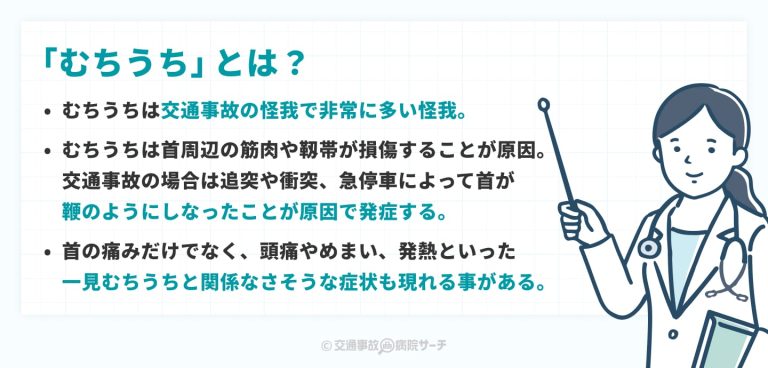 「むちうち」とは？

• むちうちは交通事故の怪我で非常に多い怪我。

• むちうちは首周辺の筋肉や靭帯が損傷することが原因。交通事故の場合は追突や衝突、急停車によって首が鞭のようにしなったことが原因で発症する。

• 首の痛みだけでなく、頭痛やめまい、発熱といった一見むちうちと関係なさそうな症状も現れる事がある。

© 交通事故病院サーチ